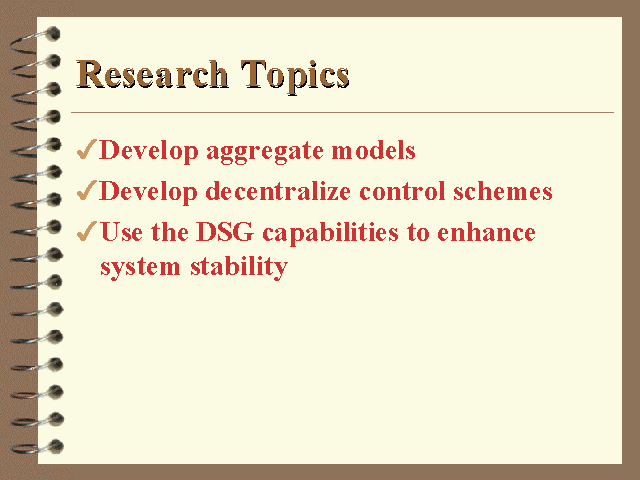 Research Topics

✓Develop aggregate models

✓Develop decentralize control schemes

✓Use the DSG capabilities to enhance system stability